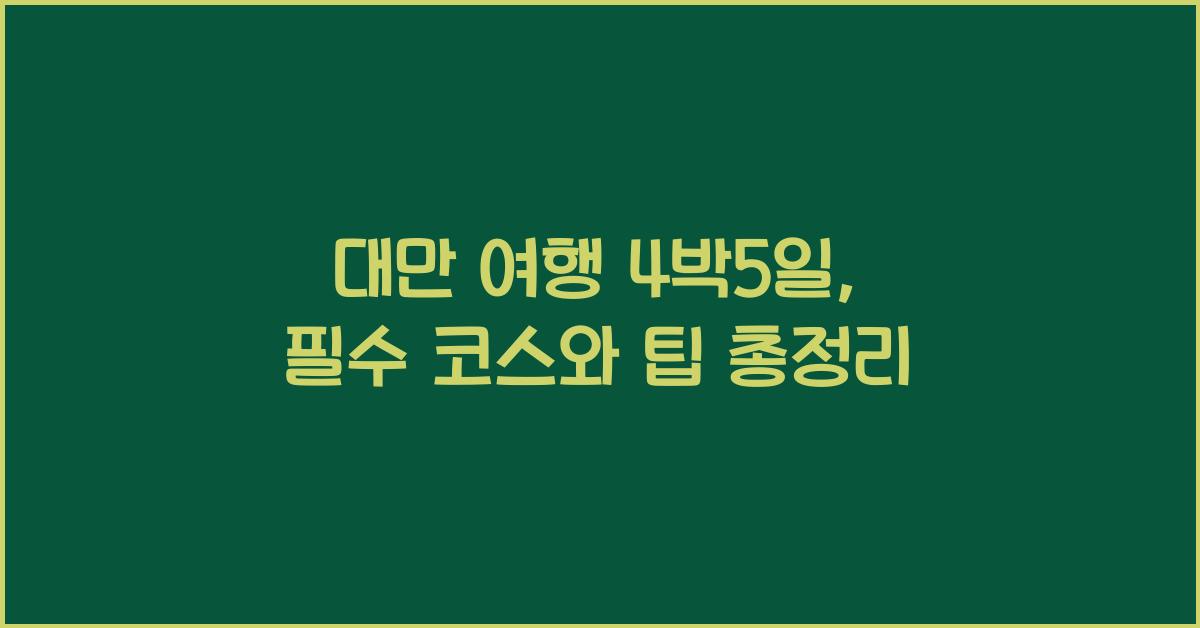 대만 여행 4박5일,
필수 코스와 팁 총정리